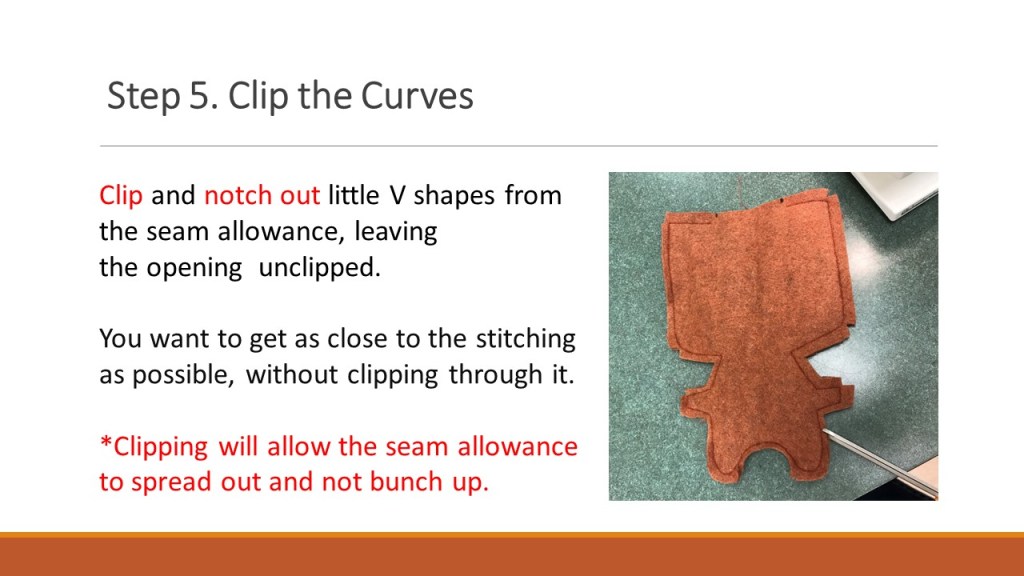 Step 5. Clip the Curves

Clip and notch out little V shapes from the seam allowance, leaving the opening unclipped.

You want to get as close to the stitching as possible, without clipping through it.

*Clipping will allow the seam allowance to spread out and not bunch up.